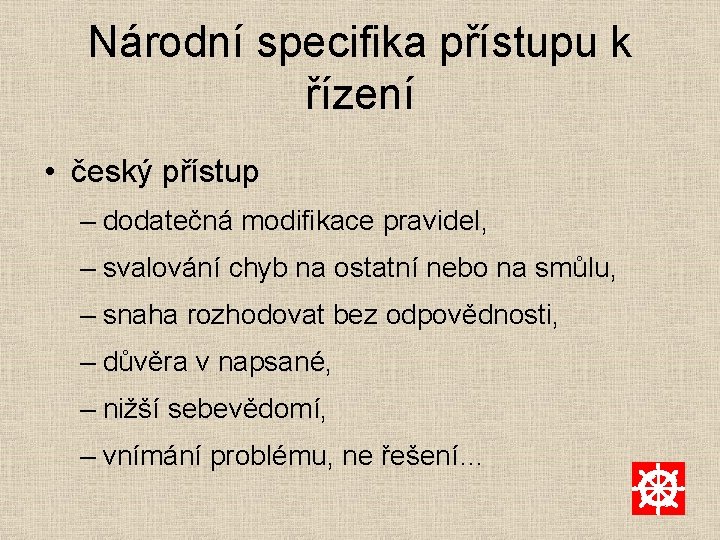 Národní specifika přístupu k řízení

• český přístup

– dodatečná modifikace pravidel,

– svalování chyb na ostatní nebo na smůlu,

– snaha rozhodovat bez odpovědnosti,

– důvěra v napsané,

– nižší sebevědomí,

– vnímání problému, ne řešení…